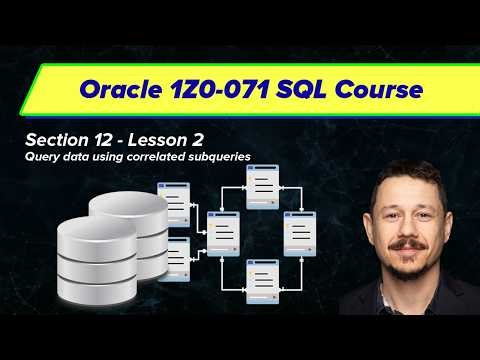 Oracle 1Z0-071 SQL Course

Section 12 - Lesson 2
Query data using correlated subqueries